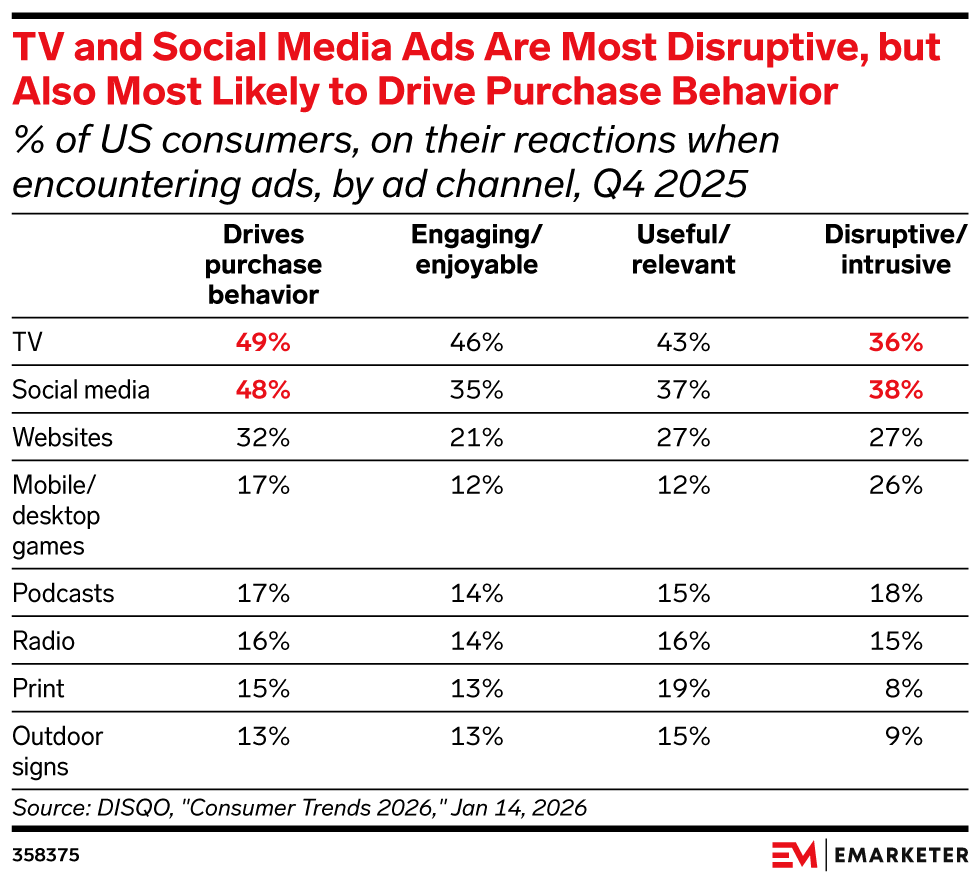 TV and Social Media Ads Are Most Disruptive, but Also Most Likely to Drive Purchase Behavior
% of US consumers, on their reactions when encountering ads, by ad channel, Q4 2025

| | Drives purchase behavior | Engaging/ enjoyable | Useful/ relevant | Disruptive/ intrusive |
|---|---|---|---|---|
| TV | 49% | 46% | 43% | 36% |
| Social media | 48% | 35% | 37% | 38% |
| Websites | 32% | 21% | 27% | 27% |
| Mobile/ desktop games | 17% | 12% | 12% | 26% |
| Podcasts | 17% | 14% | 15% | 18% |
| Radio | 16% | 14% | 16% | 15% |
| Print | 15% | 13% | 19% | 8% |
| Outdoor signs | 13% | 13% | 15% | 9% |

Source: DISQO, "Consumer Trends 2026," Jan 14, 2026

358375

EM | EMARKETER